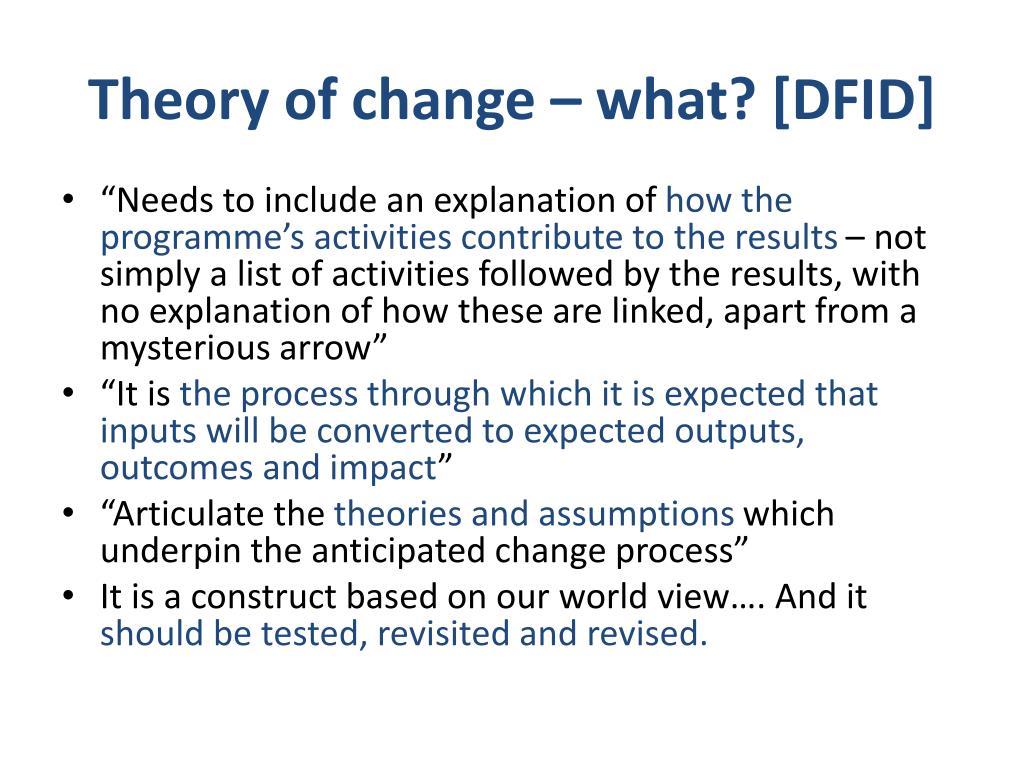 Theory of change – what? [DFID]

• “Needs to include an explanation of how the programme’s activities contribute to the results – not simply a list of activities followed by the results, with no explanation of how these are linked, apart from a mysterious arrow”
• “It is the process through which it is expected that inputs will be converted to expected outputs, outcomes and impact”
• “Articulate the theories and assumptions which underpin the anticipated change process”
• It is a construct based on our world view…. And it should be tested, revisited and revised.